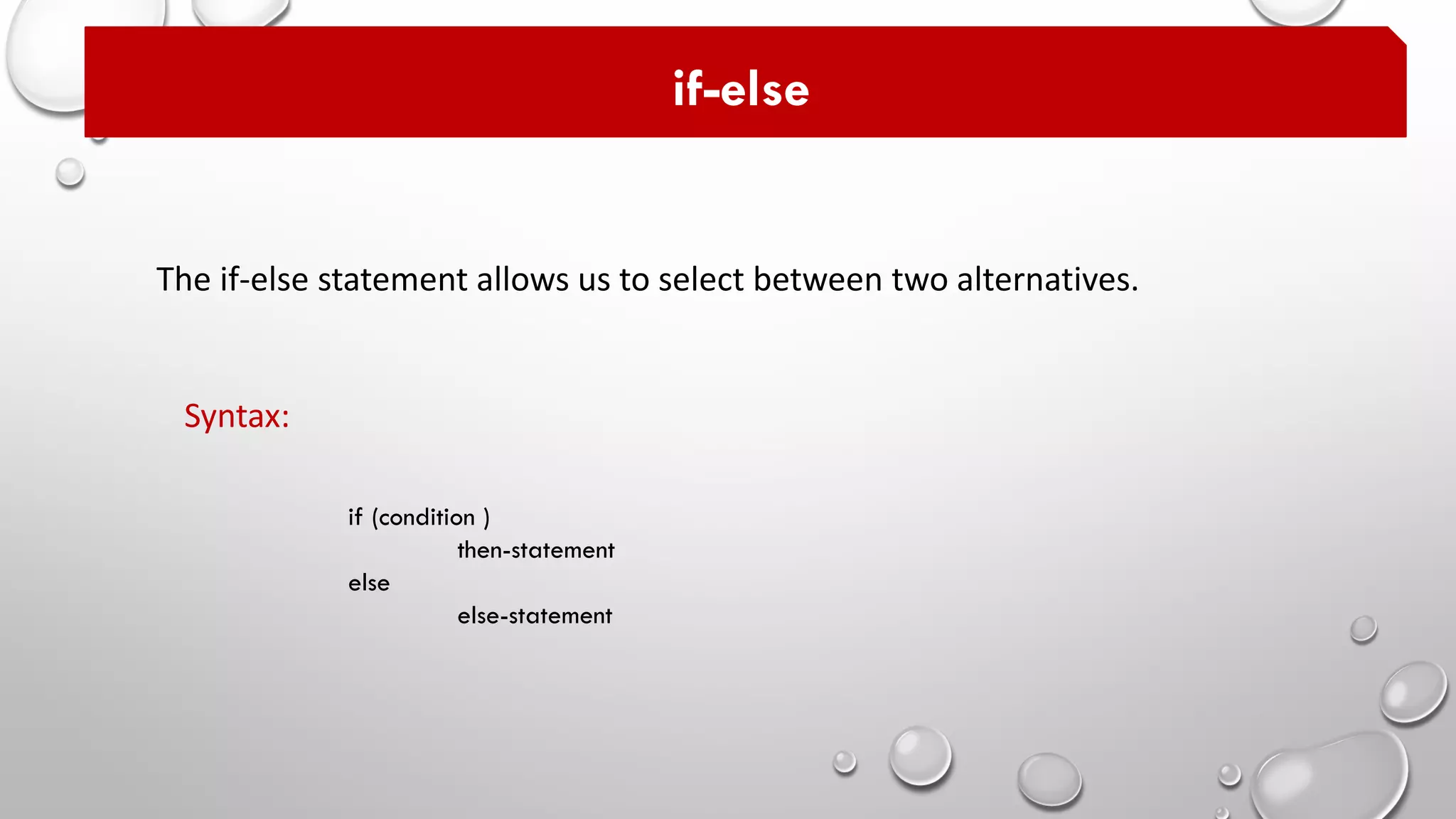 if-else

The if-else statement allows us to select between two alternatives.

Syntax:

if (condition )
then-statement
else
else-statement